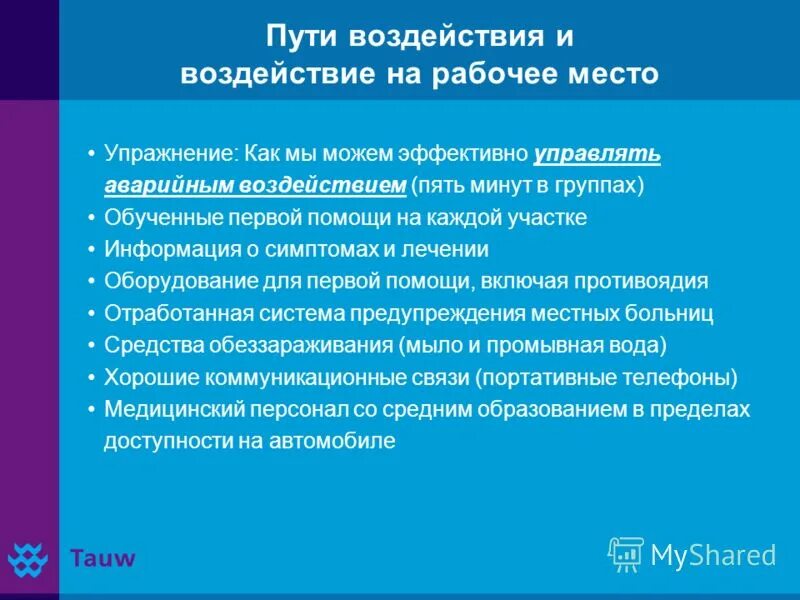 Пути воздействия и воздействие на рабочее место

• Упражнение: Как мы можем эффективно управлять аварийным воздействием (пять минут в группах)
• Обученные первой помощи на каждой участке
• Информация о симптомах и лечении
• Оборудование для первой помощи, включая противоядия
• Отработанная система предупреждения местных больниц
• Средства обеззараживания (мыло и промывная вода)
• Хорошие коммуникационные связи (портативные телефоны)
• Медицинский персонал со средним образованием в пределах доступности на автомобиле

Tauw

MyShared